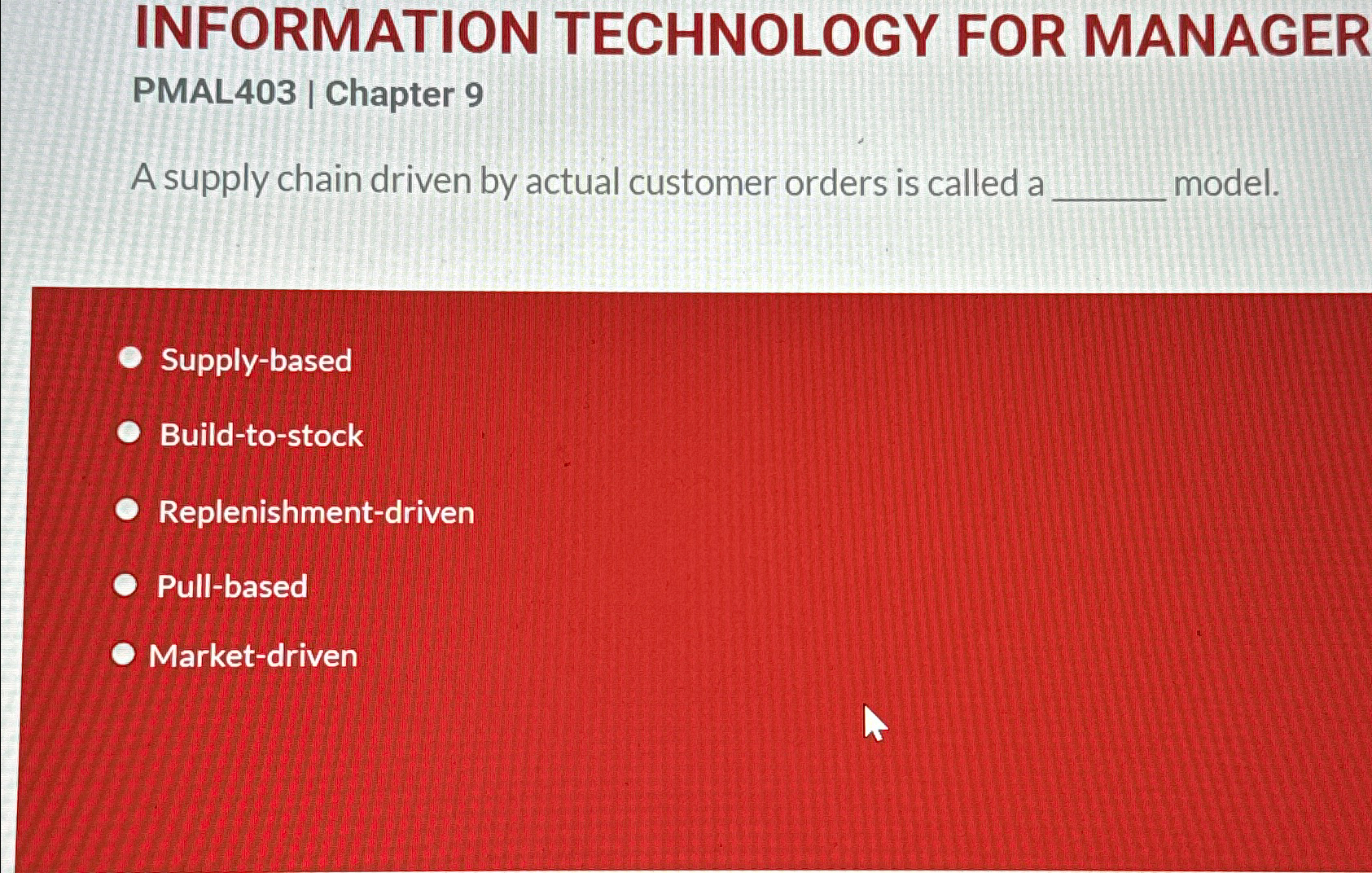 INFORMATION TECHNOLOGY FOR MANAGER

PMAL403 | Chapter 9

A supply chain driven by actual customer orders is called a ______ model.

Supply-based

Build-to-stock

Replenishment-driven

Pull-based

Market-driven